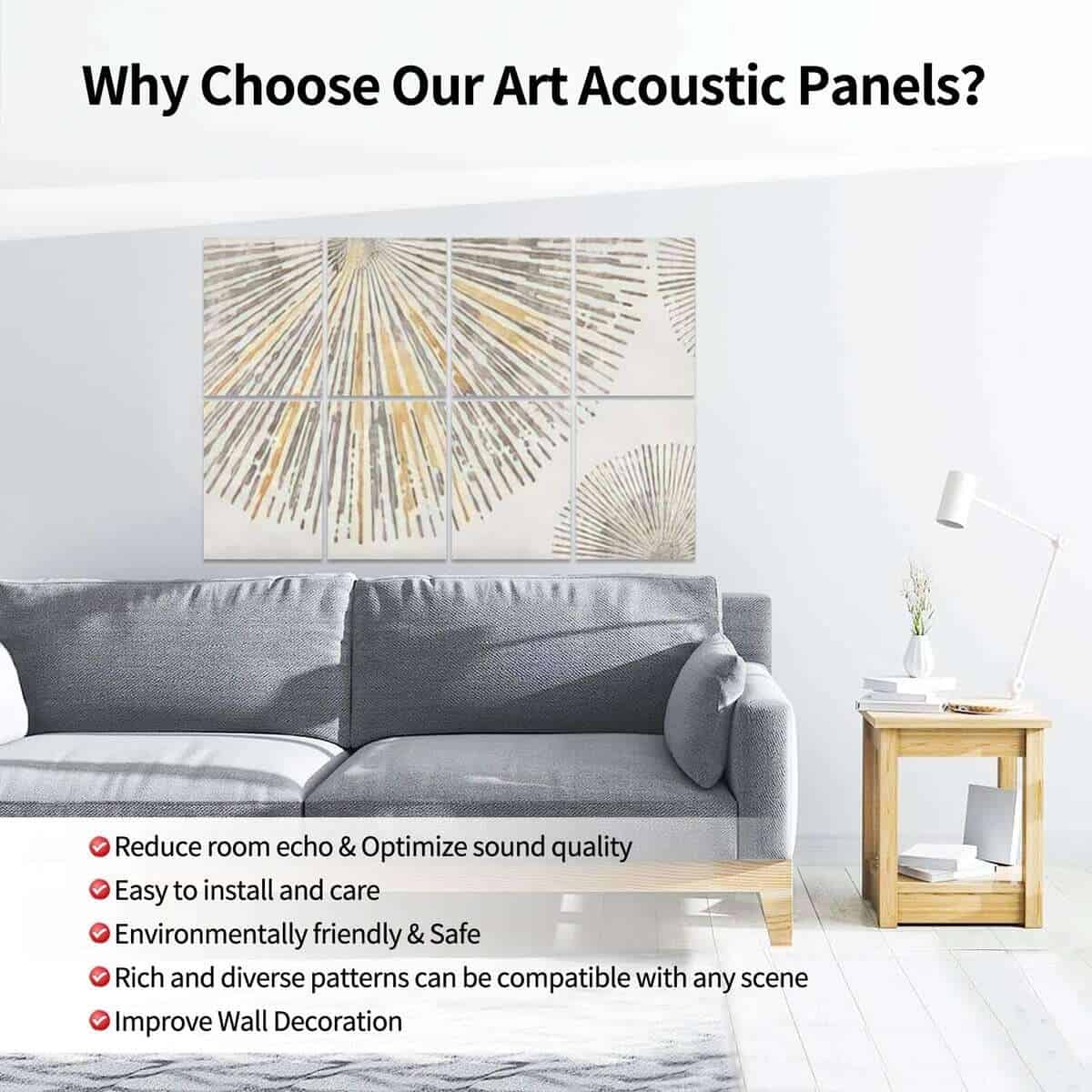 Why Choose Our Art Acoustic Panels?

Reduce room echo & Optimize sound quality
Easy to install and care
Environmentally friendly & Safe
Rich and diverse patterns can be compatible with any scene
Improve Wall Decoration